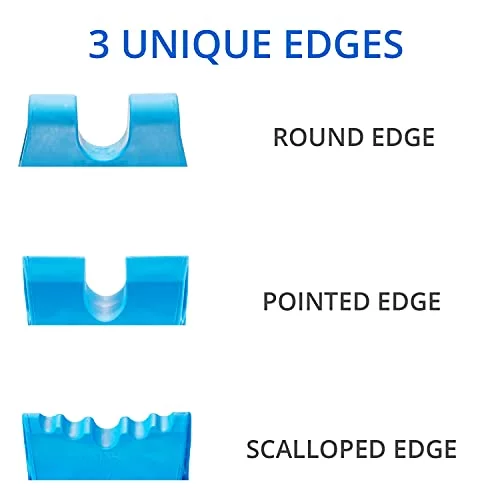 3 UNIQUE EDGES

ROUND EDGE

POINTED EDGE

SCALLOPED EDGE